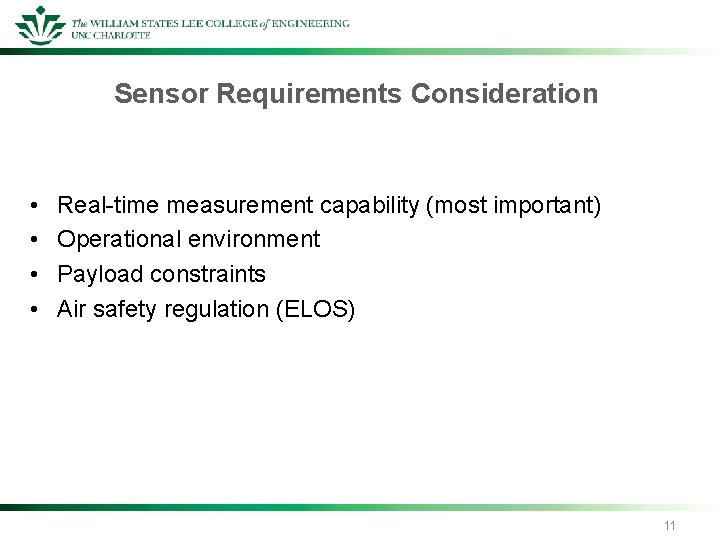 The WILLIAM STATES LEE COLLEGE of ENGINEERING
UNC CHARLOTTE

Sensor Requirements Consideration

• Real-time measurement capability (most important)
• Operational environment
• Payload constraints
• Air safety regulation (ELOS)

11